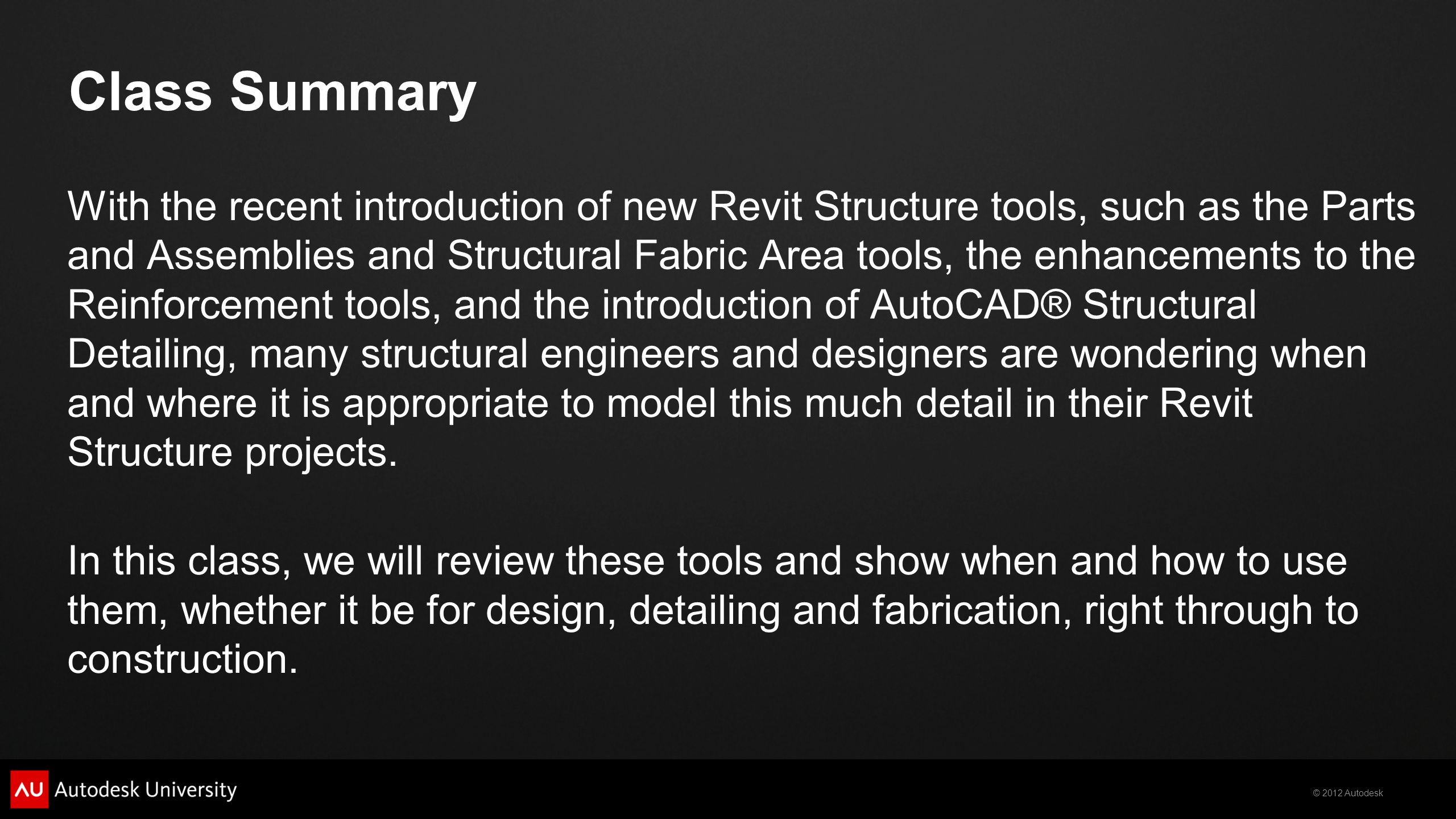 Class Summary

With the recent introduction of new Revit Structure tools, such as the Parts and Assemblies and Structural Fabric Area tools, the enhancements to the Reinforcement tools, and the introduction of AutoCAD® Structural Detailing, many structural engineers and designers are wondering when and where it is appropriate to model this much detail in their Revit Structure projects.

In this class, we will review these tools and show when and how to use them, whether it be for design, detailing and fabrication, right through to construction.

AU Autodesk University

© 2012 Autodesk